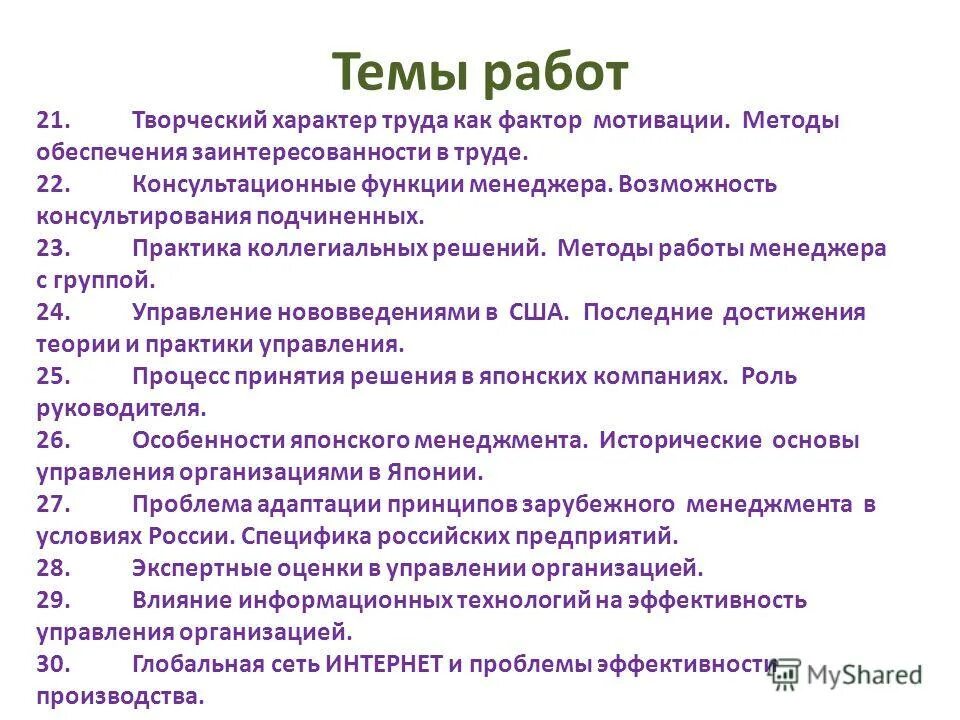 Темы работ

21. Творческий характер труда как фактор мотивации. Методы обеспечения заинтересованности в труде.
22. Консультационные функции менеджера. Возможность консультирования подчиненных.
23. Практика коллегиальных решений. Методы работы менеджера с группой.
24. Управление нововведениями в США. Последние достижения теории и практики управления.
25. Процесс принятия решения в японских компаниях. Роль руководителя.
26. Особенности японского менеджмента. Исторические основы управления организациями в Японии.
27. Проблема адаптации принципов зарубежного менеджмента в условиях России. Специфика российских предприятий.
28. Экспертные оценки в управлении организацией.
29. Влияние информационных технологий на эффективность управления организацией.
30. Глобальная сеть ИНТЕРНЕТ и проблемы эффективности производства.

MyShared